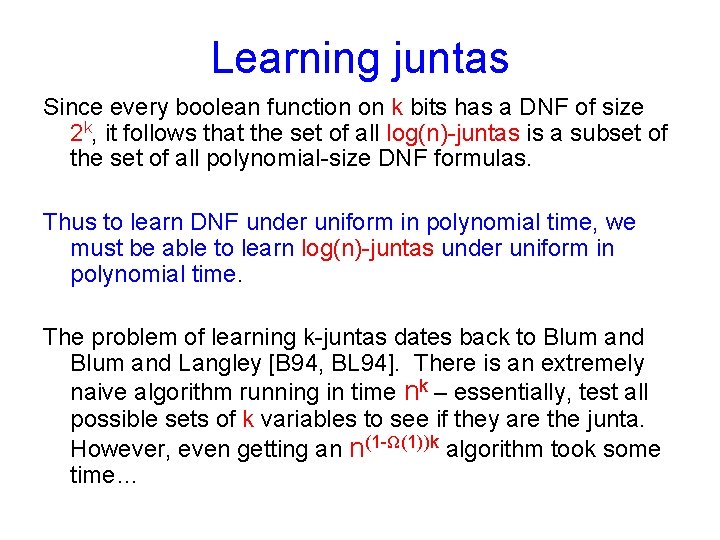 Learning juntas

Since every boolean function on k bits has a DNF of size $2^k$, it follows that the set of all log(n)-juntas is a subset of the set of all polynomial-size DNF formulas.

Thus to learn DNF under uniform in polynomial time, we must be able to learn log(n)-juntas under uniform in polynomial time.

The problem of learning k-juntas dates back to Blum and Blum and Langley [B94, BL94]. There is an extremely naive algorithm running in time $n^k$ – essentially, test all possible sets of k variables to see if they are the junta. However, even getting an $n^{(1-\Omega(1))k}$ algorithm took some time…